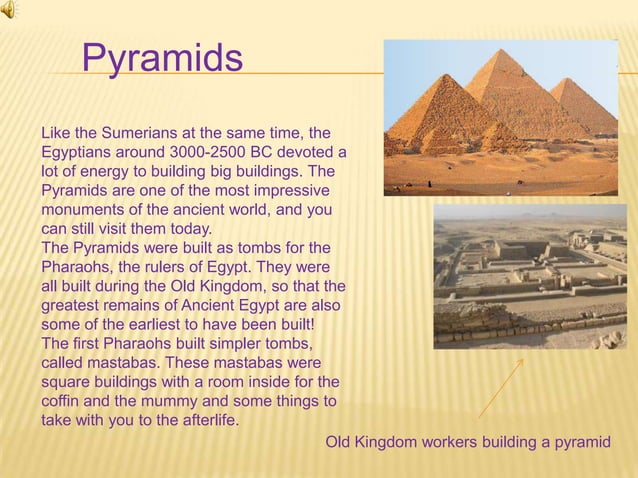 Pyramids

Like the Sumerians at the same time, the Egyptians around 3000-2500 BC devoted a lot of energy to building big buildings. The Pyramids are one of the most impressive monuments of the ancient world, and you can still visit them today.
The Pyramids were built as tombs for the Pharaohs, the rulers of Egypt. They were all built during the Old Kingdom, so that the greatest remains of Ancient Egypt are also some of the earliest to have been built!
The first Pharaohs built simpler tombs, called mastabas. These mastabas were square buildings with a room inside for the coffin and the mummy and some things to take with you to the afterlife.

Old Kingdom workers building a pyramid